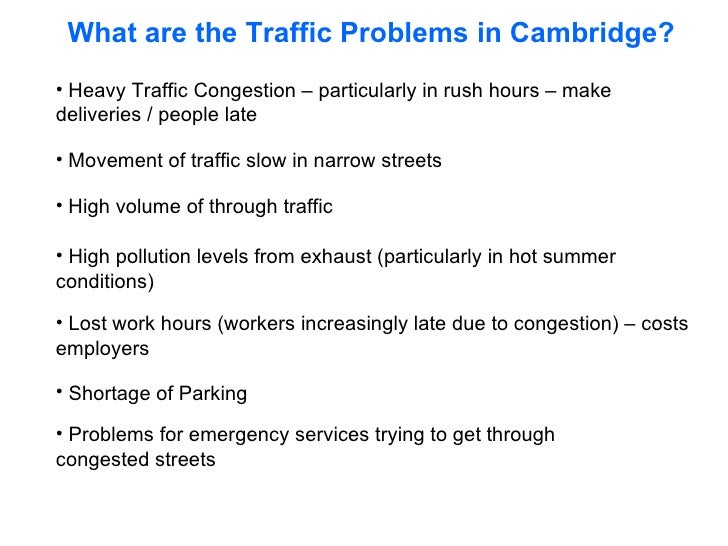 What are the Traffic Problems in Cambridge?

• Heavy Traffic Congestion – particularly in rush hours – make deliveries / people late

• Movement of traffic slow in narrow streets

• High volume of through traffic

• High pollution levels from exhaust (particularly in hot summer conditions)

• Lost work hours (workers increasingly late due to congestion) – costs employers

• Shortage of Parking

• Problems for emergency services trying to get through congested streets